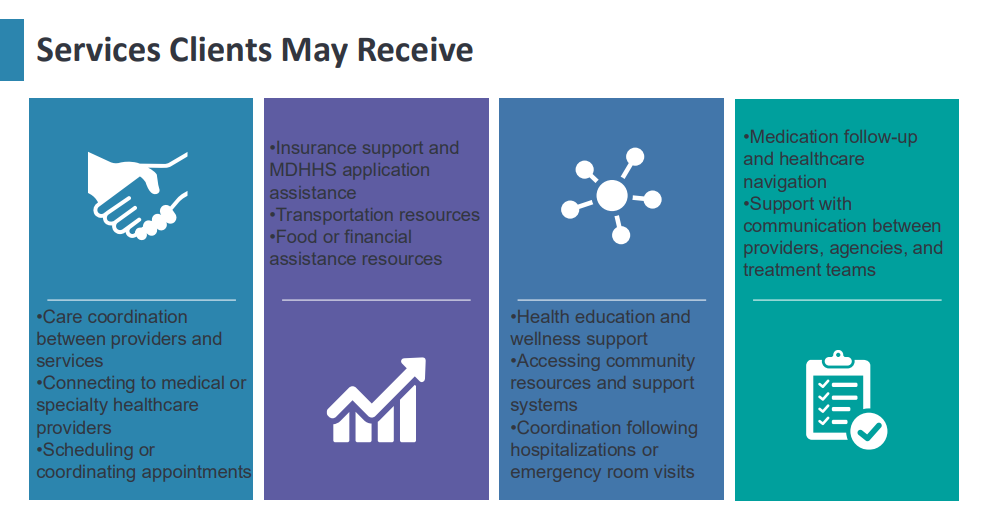 Services Clients May Receive

•Care coordination between providers and services
•Connecting to medical or specialty healthcare providers
•Scheduling or coordinating appointments

•Insurance support and MDHHS application assistance
•Transportation resources
•Food or financial assistance resources

•Health education and wellness support
•Accessing community resources and support systems
•Coordination following hospitalizations or emergency room visits

•Medication follow-up and healthcare navigation
•Support with communication between providers, agencies, and treatment teams